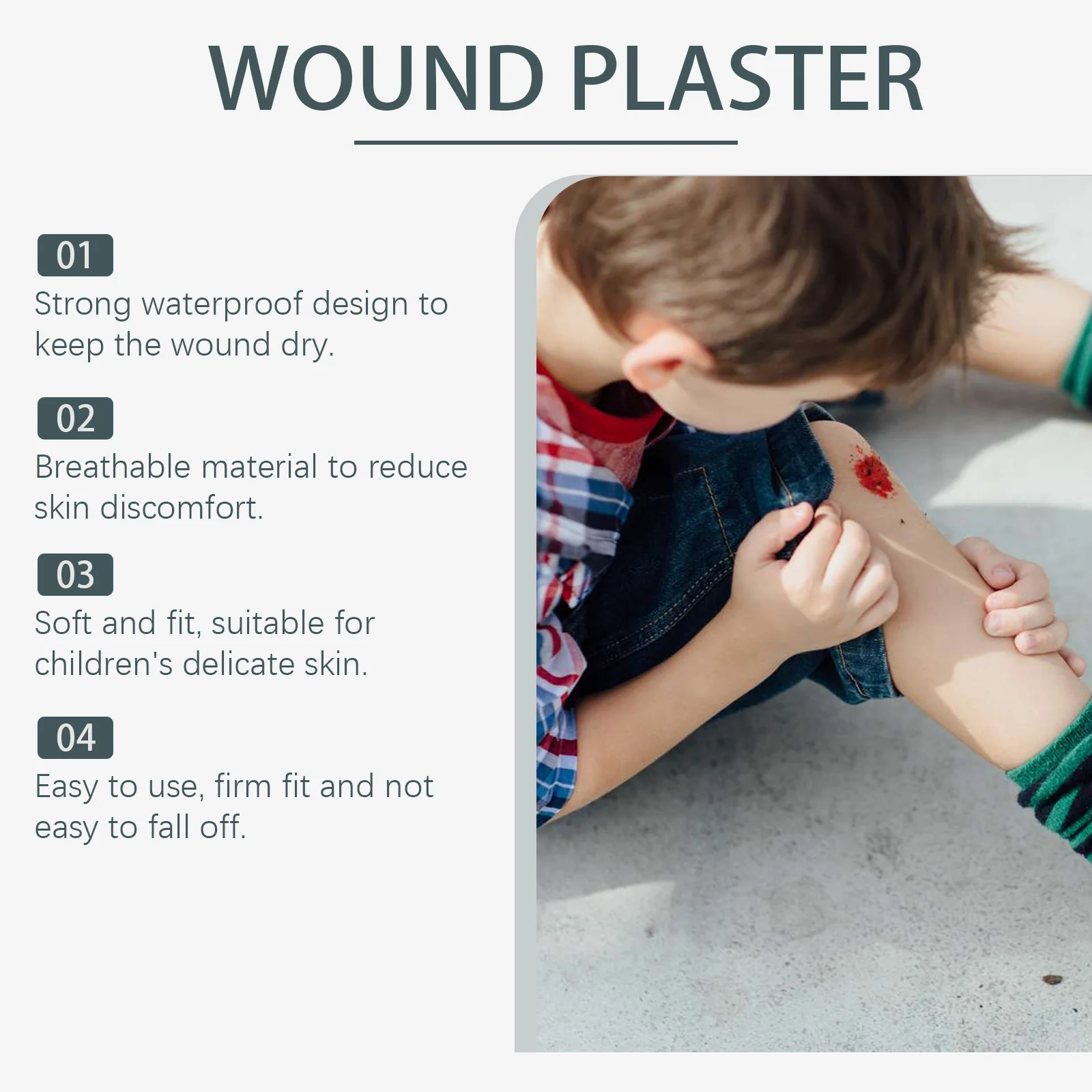 WOUND PLASTER

01
Strong waterproof design to keep the wound dry.

02
Breathable material to reduce skin discomfort.

03
Soft and fit, suitable for children's delicate skin.

04
Easy to use, firm fit and not easy to fall off.